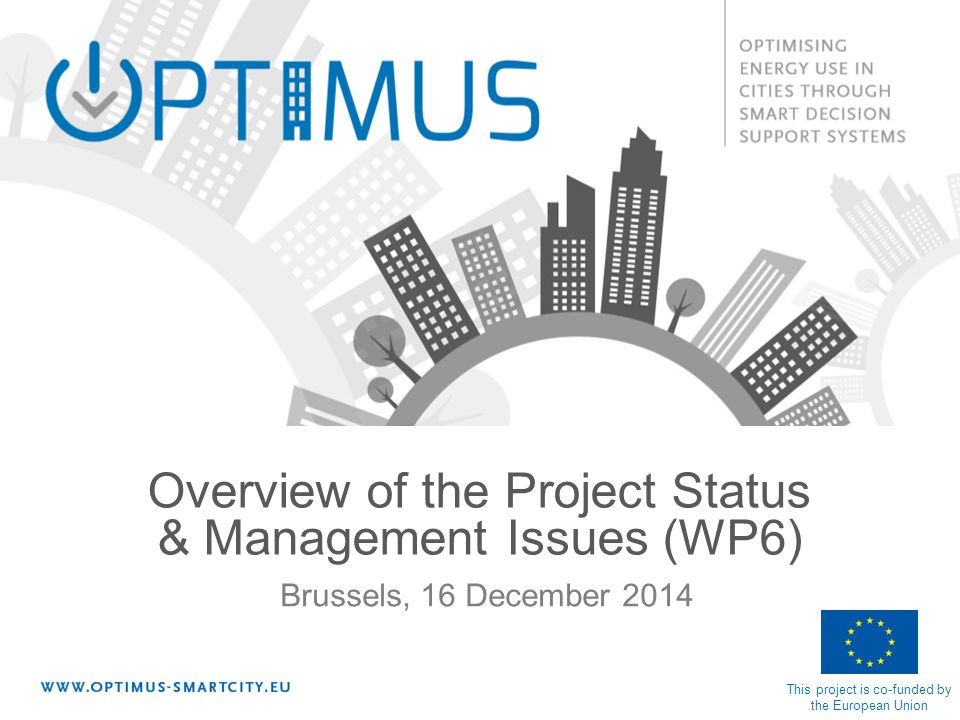 OPTIMUS

OPTIMISING ENERGY USE IN CITIES THROUGH SMART DECISION SUPPORT SYSTEMS

Overview of the Project Status & Management Issues (WP6)

Brussels, 16 December 2014

WWW.OPTIMUS-SMARTCITY.EU

This project is co-funded by the European Union